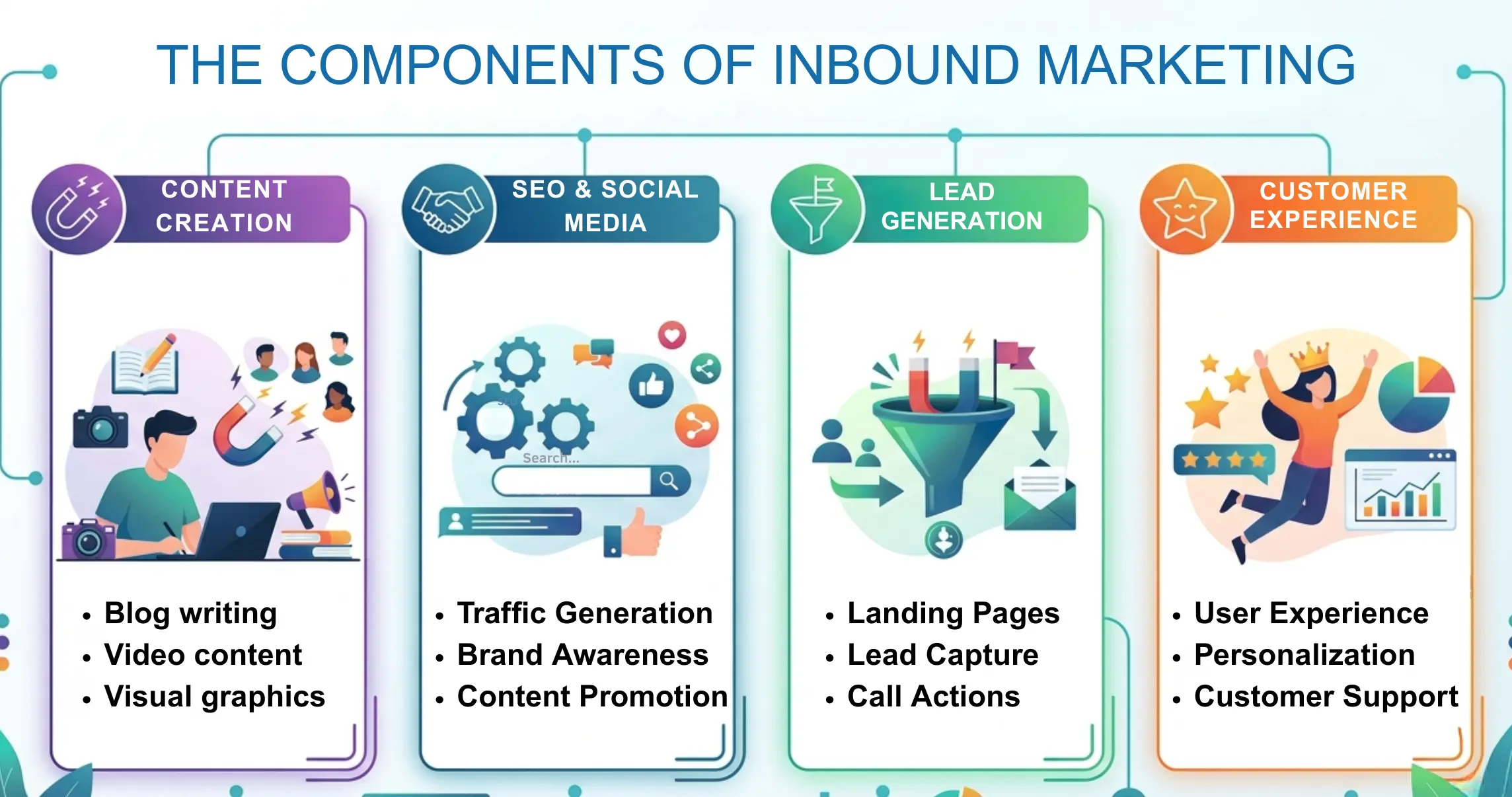 THE COMPONENTS OF INBOUND MARKETING

CONTENT CREATION

- Blog writing
- Video content
- Visual graphics

SEO & SOCIAL MEDIA

Search...

- Traffic Generation
- Brand Awareness
- Content Promotion

LEAD GENERATION

- Landing Pages
- Lead Capture
- Call Actions

CUSTOMER EXPERIENCE

- User Experience
- Personalization
- Customer Support